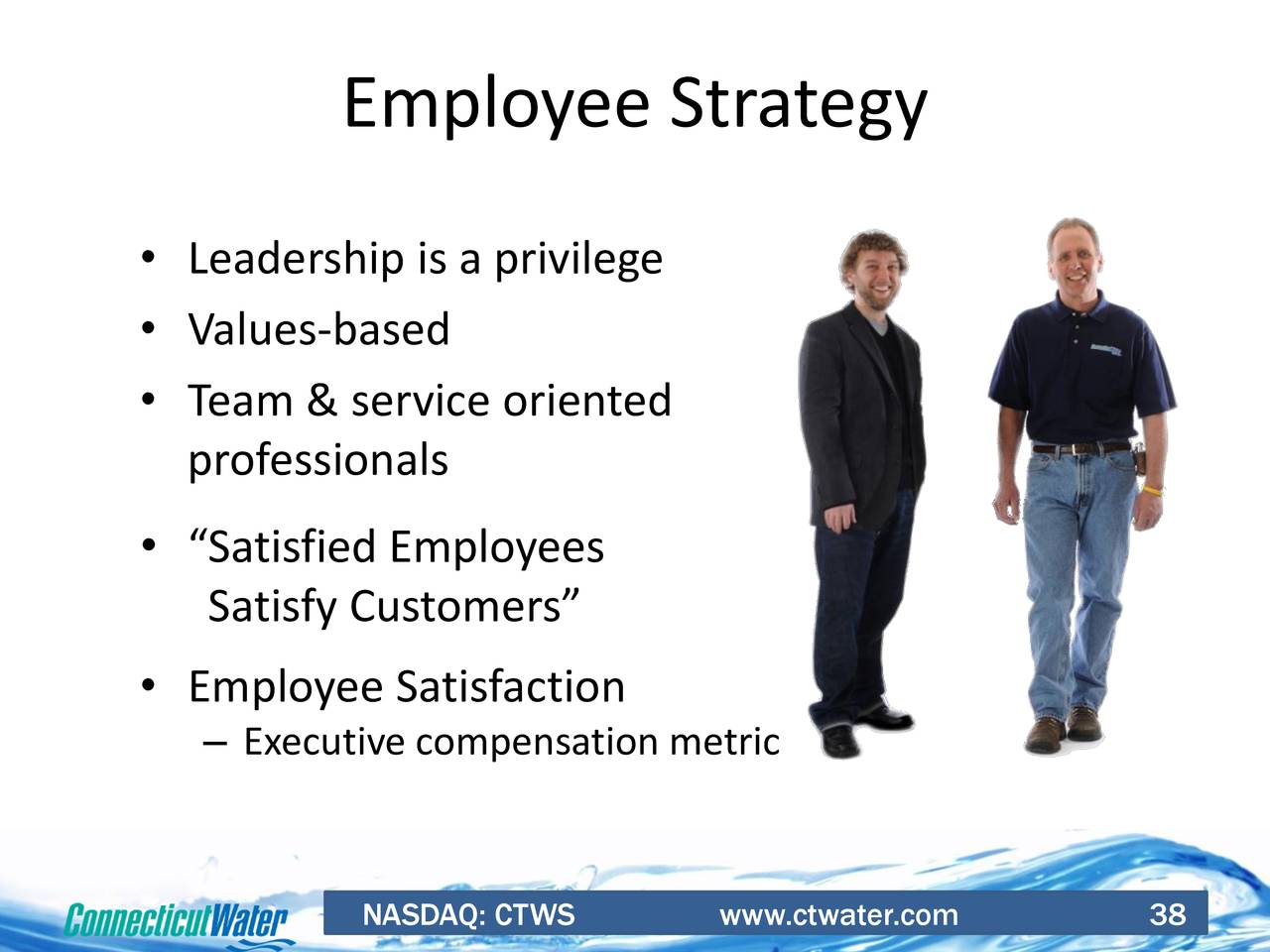 Employee Strategy

• Leadership is a privilege
• Values-based
• Team & service oriented professionals
• “Satisfied Employees Satisfy Customers”
• Employee Satisfaction
– Executive compensation metric

ConnecticutWater

NASDAQ: CTWS www.ctwater.com 38